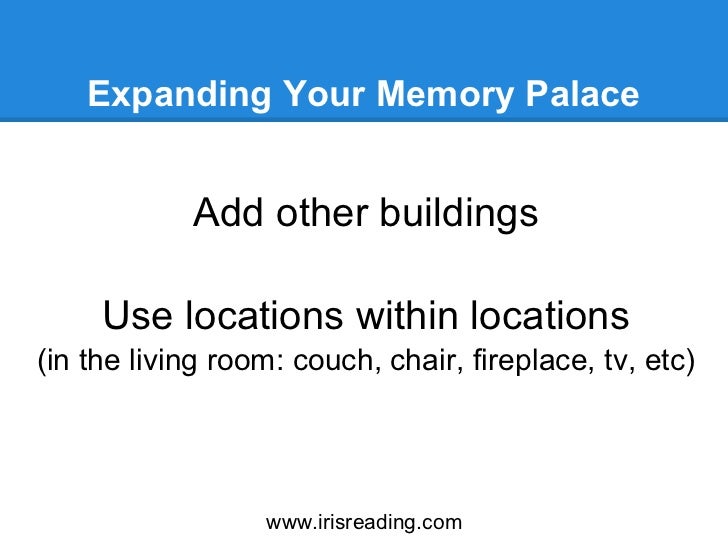 Expanding Your Memory Palace

Add other buildings

Use locations within locations
(in the living room: couch, chair, fireplace, tv, etc)

www.irisreading.com